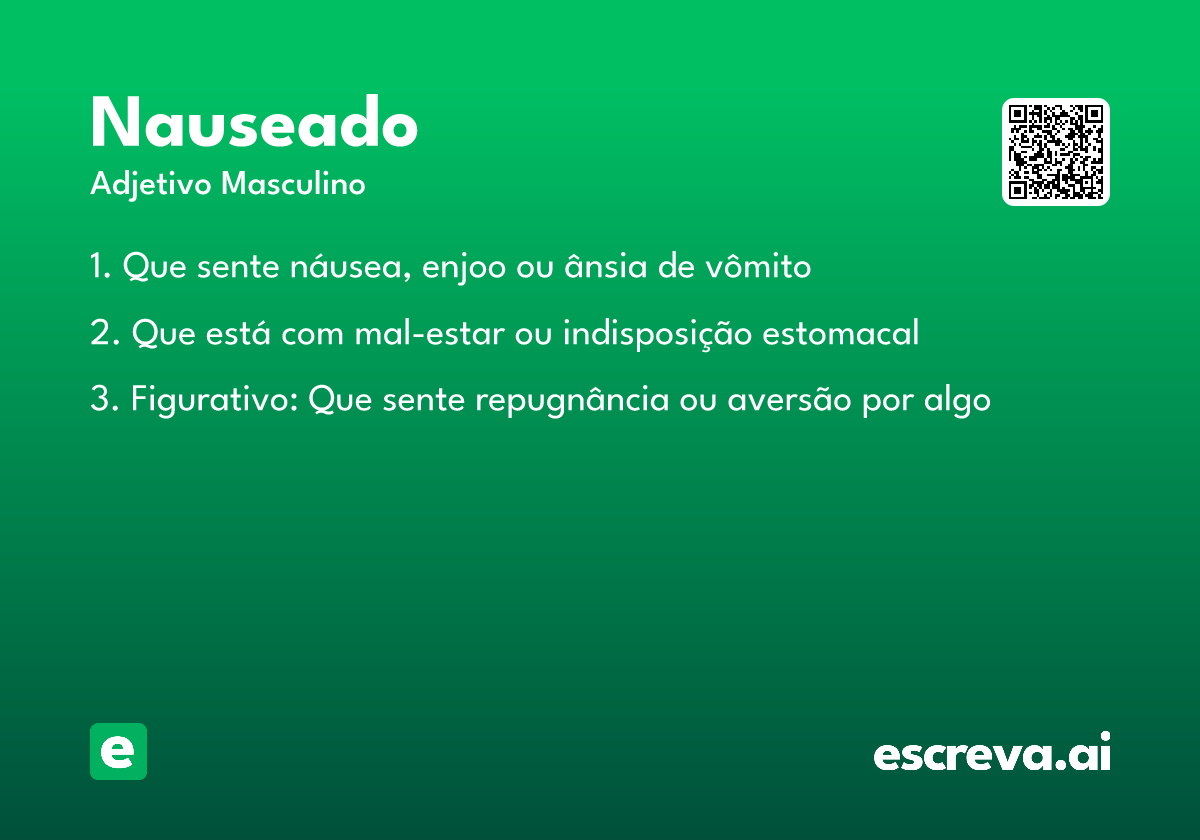 Nauseado
Adjetivo Masculino

1. Que sente náusea, enjoo ou ânsia de vômito

2. Que está com mal-estar ou indisposição estomacal

3. Figurativo: Que sente repugnância ou aversão por algo

e

escreva.ai